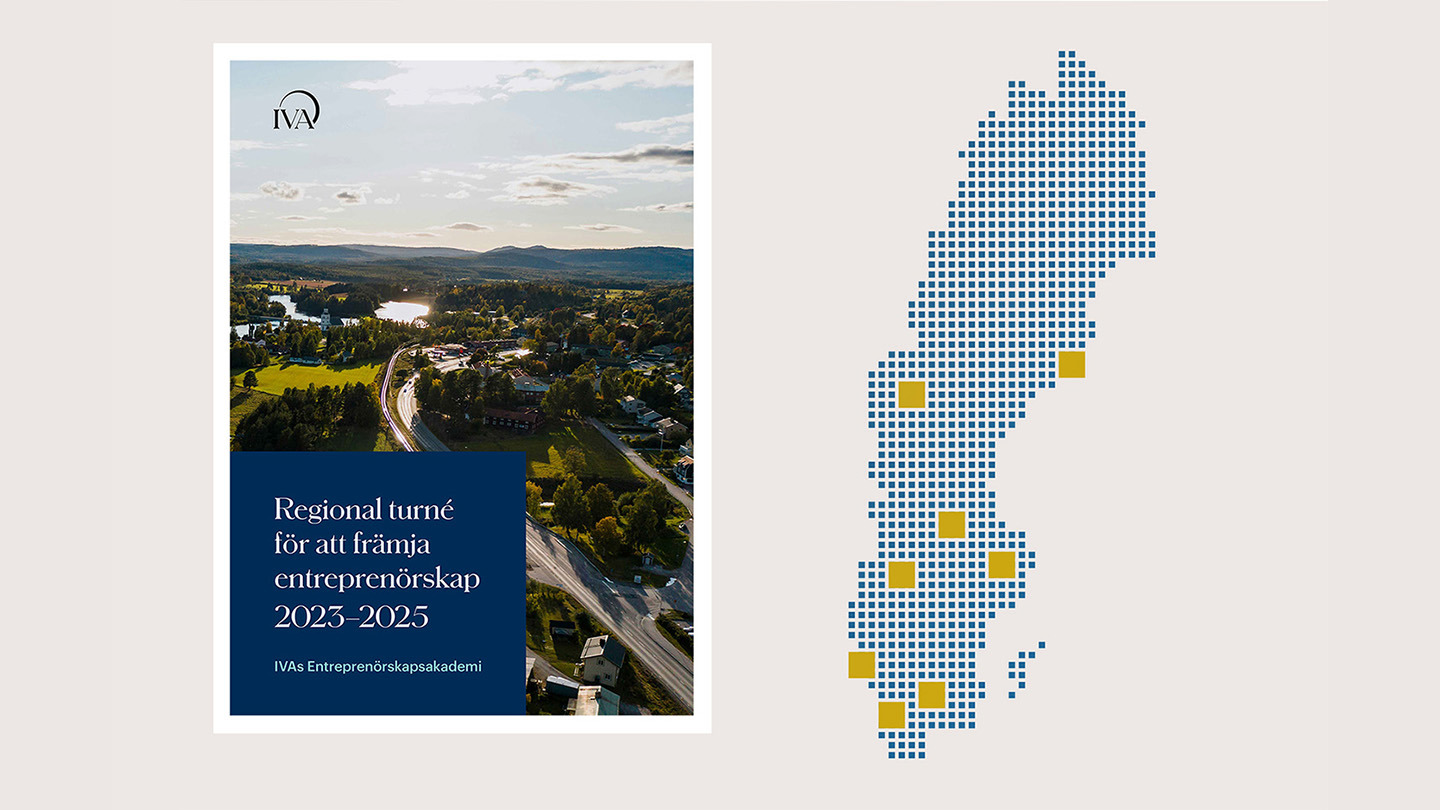 IVA

Regional turné för att främja entreprenörskap 2023–2025

IVAs Entreprenörskapsakademi